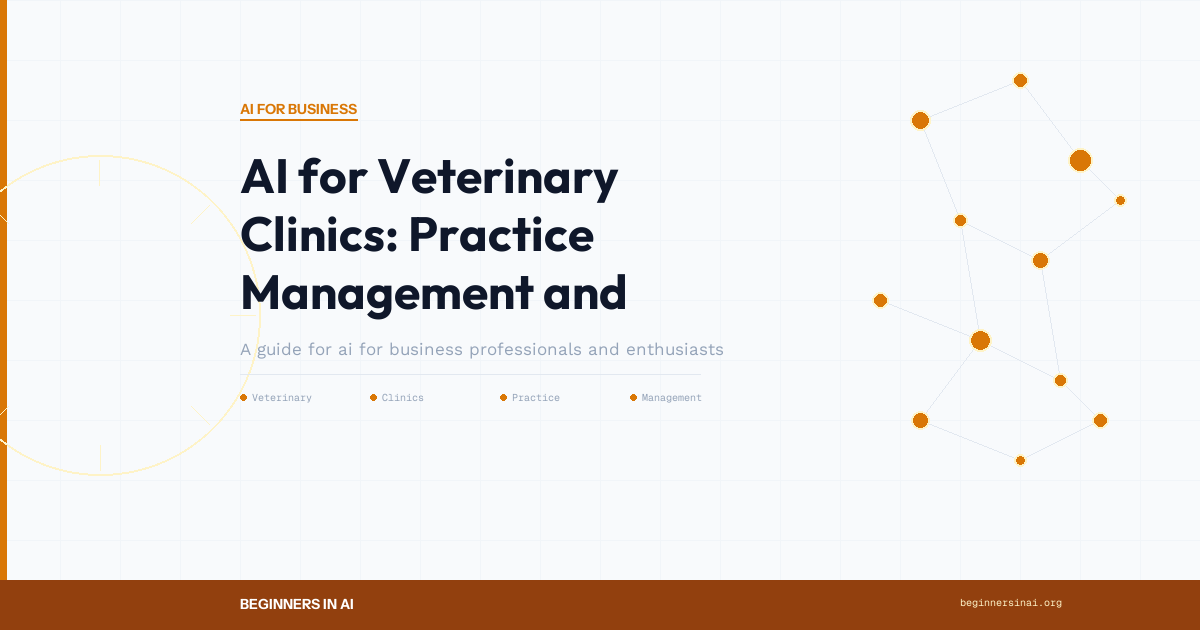 AI FOR BUSINESS

AI for Veterinary Clinics: Practice Management and

A guide for ai for business professionals and enthusiasts

Veterinary
Clinics
Practice
Management

BEGINNERS IN AI

beginnersinai.org